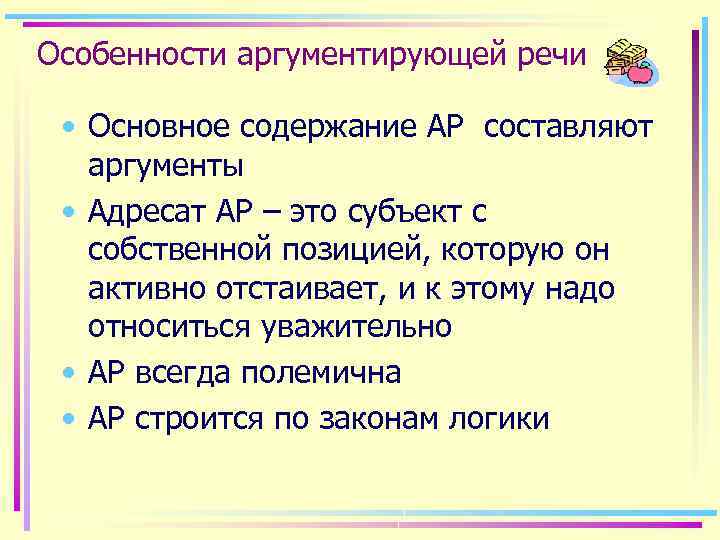 Особенности аргументирующей речи

• Основное содержание АР составляют аргументы
• Адресат АР – это субъект с собственной позицией, которую он активно отстаивает, и к этому надо относиться уважительно
• АР всегда полемична
• АР строится по законам логики